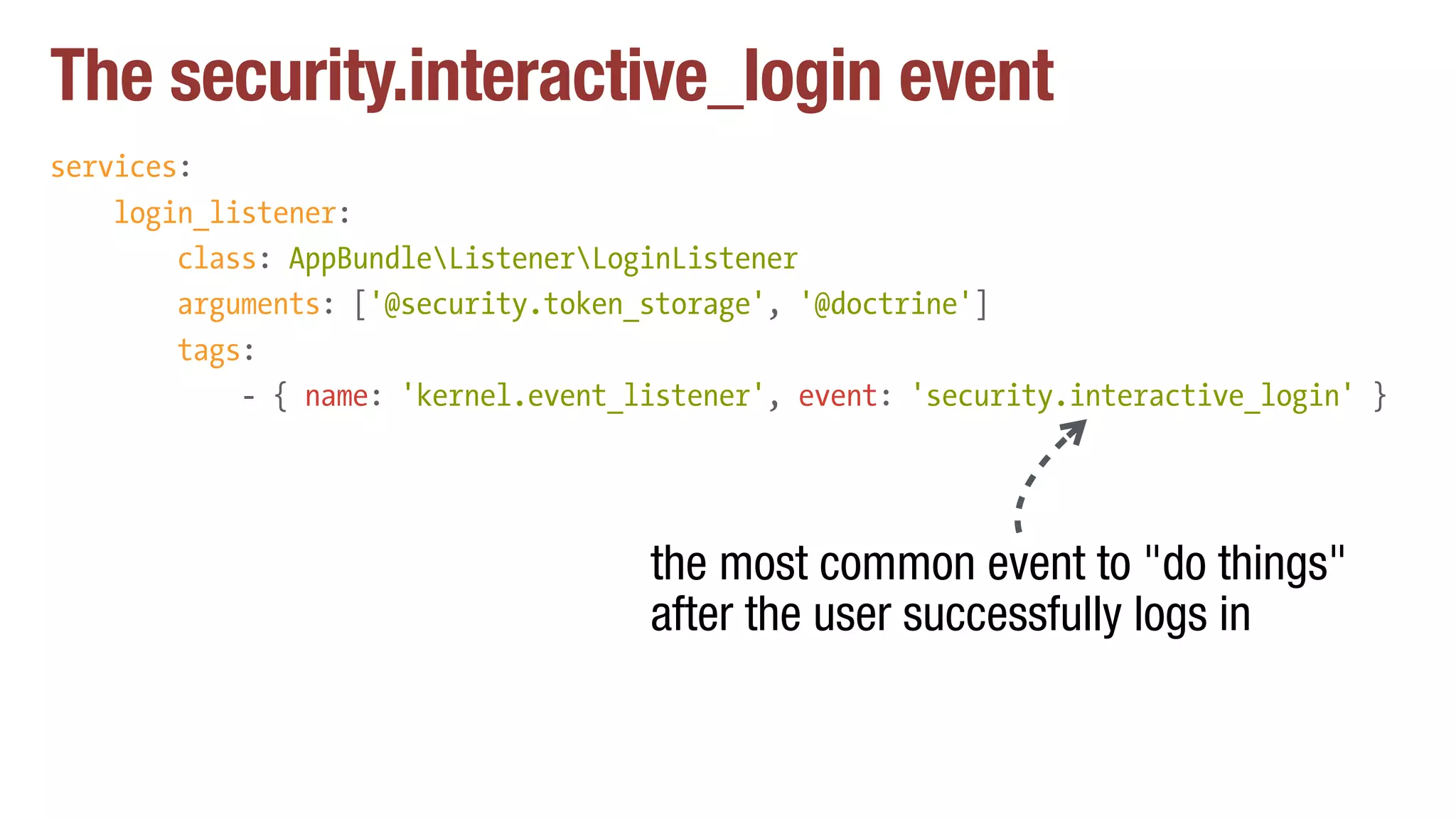 The security.interactive_login event

services:
    login_listener:
        class: AppBundle\Listener\LoginListener
        arguments: ['@security.token_storage', '@doctrine']
        tags:
            - { name: 'kernel.event_listener', event: 'security.interactive_login' }

the most common event to "do things" after the user successfully logs in